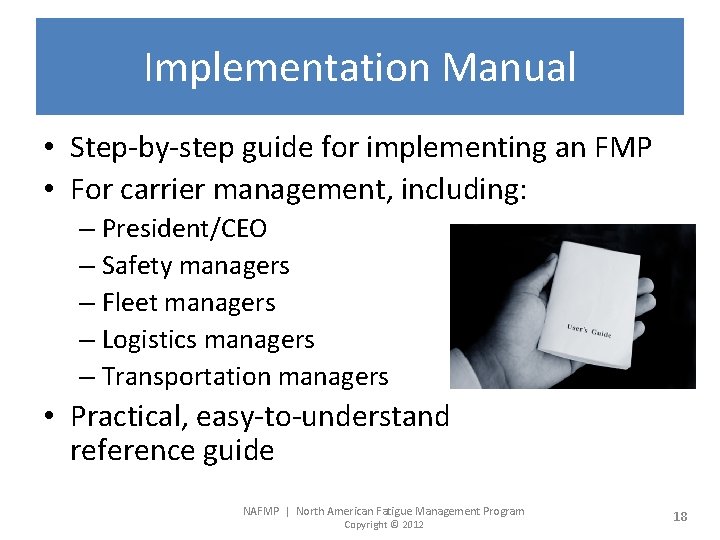 Implementation Manual

• Step-by-step guide for implementing an FMP
• For carrier management, including:
– President/CEO
– Safety managers
– Fleet managers
– Logistics managers
– Transportation managers
• Practical, easy-to-understand reference guide

User's Guide

NAFMP | North American Fatigue Management Program
Copyright © 2012

18